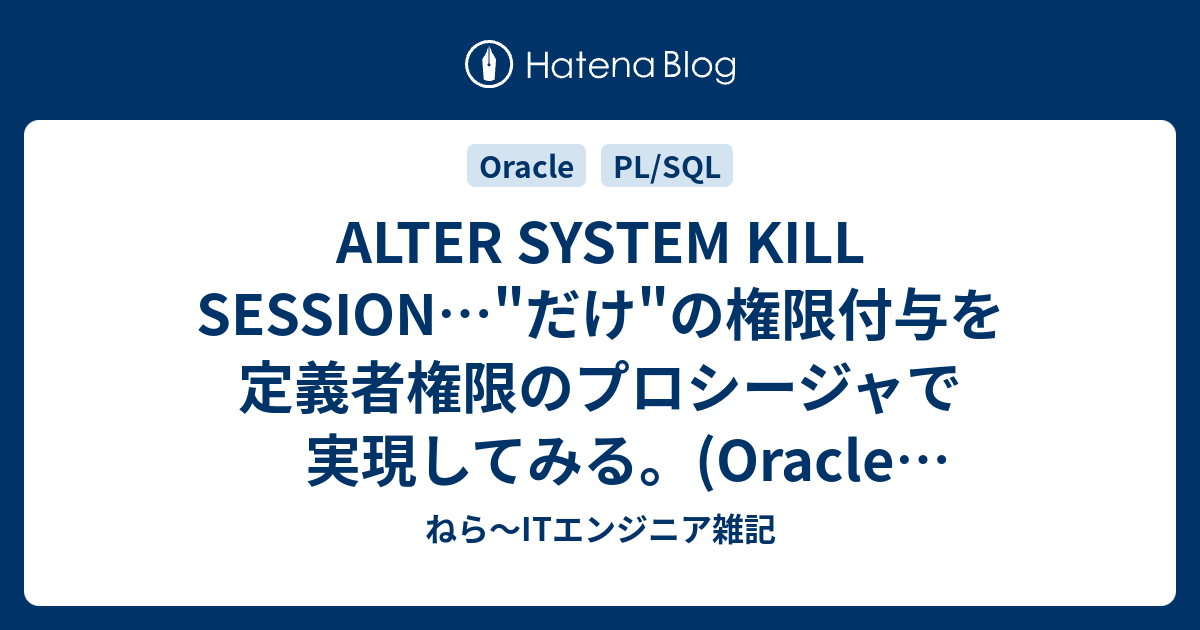 Hatena Blog

Oracle PL/SQL

ALTER SYSTEM KILL SESSION…"だけ"の権限付与を定義者権限のプロシージャで実現してみる。(Oracle…

ねら～ITエンジニア雑記